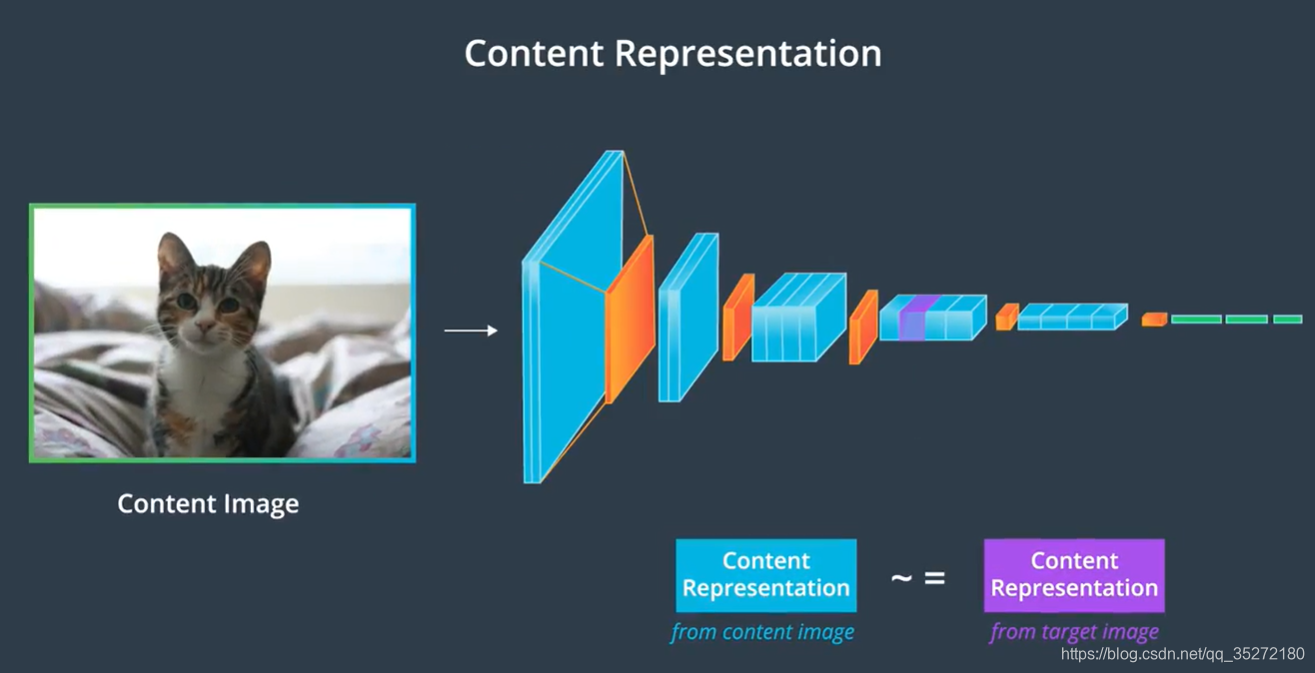 Content Representation

Content Image

Content Representation
from content image

~ =

Content Representation
from target image

https://blog.csdn.net/qq_35272180